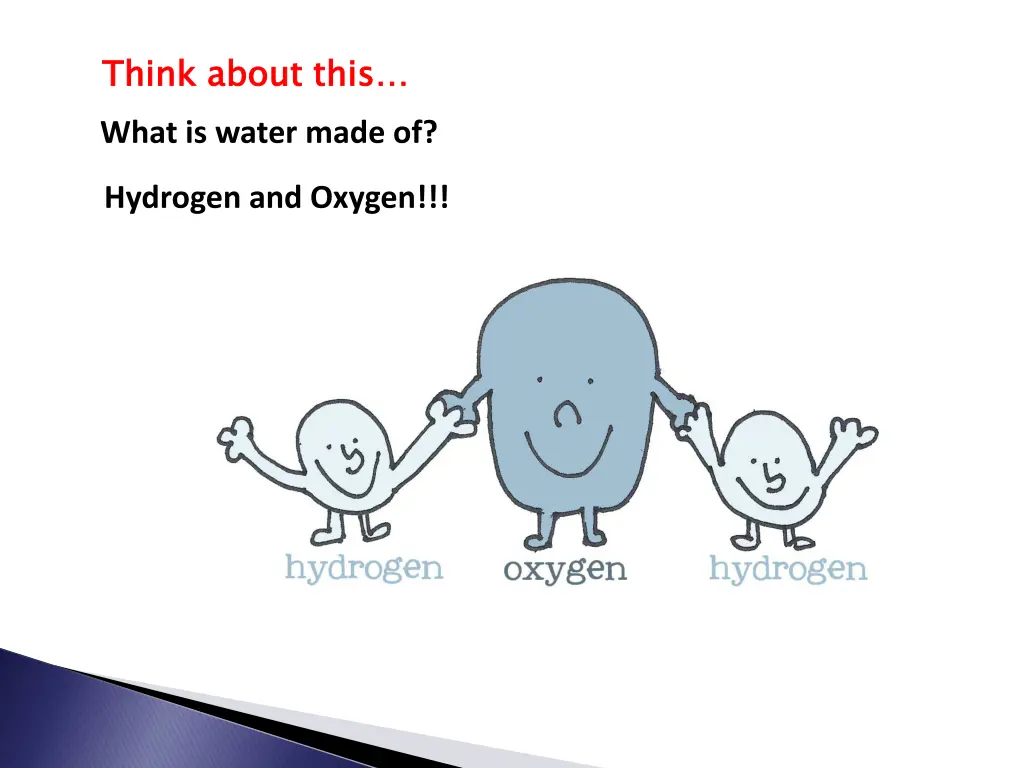 Think about this…

What is water made of?

Hydrogen and Oxygen!!!

hydrogen oxygen hydrogen